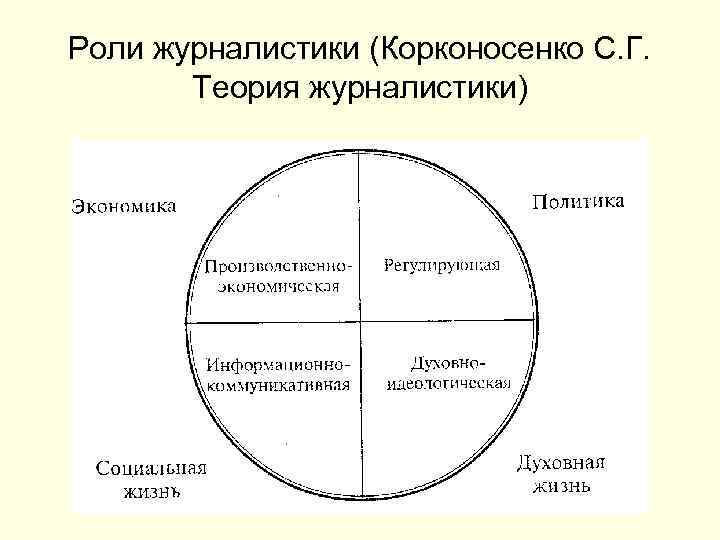 Роли журналистики (Корконосенко С.Г. Теория журналистики)

Экономика

Политика

Производственно-экономическая

Регулирующая

Информационно-коммуникативная

Духовно-идеологическая

Социальная жизнь

Духовная жизнь